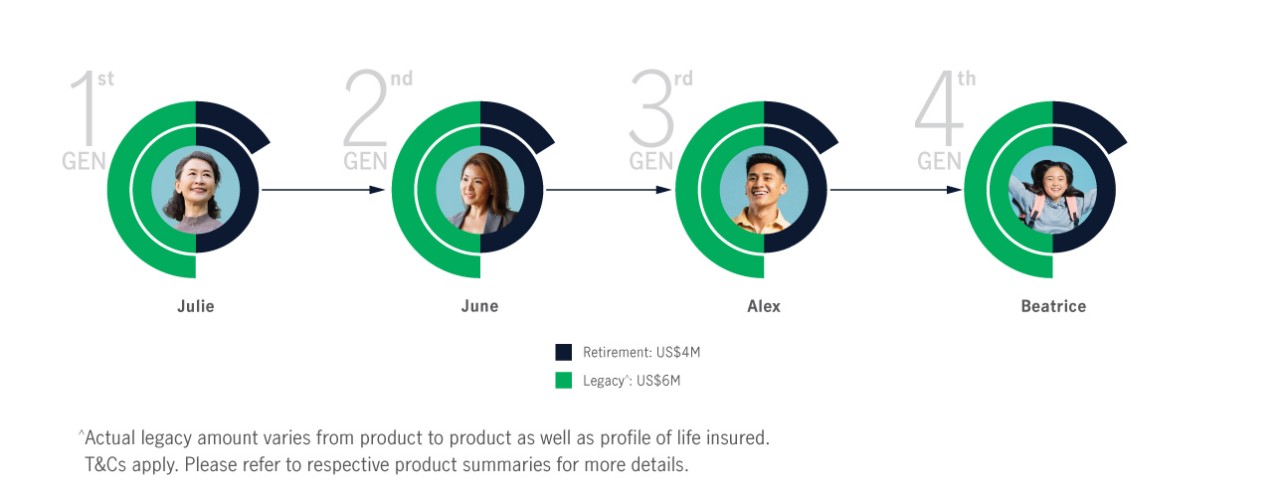 1st GEN

Julie

2nd GEN

June

3rd GEN

Alex

4th GEN

Beatrice

Retirement: US$4M

Legacy^: US$6M

^Actual legacy amount varies from product to product as well as profile of life insured. T&Cs apply. Please refer to respective product summaries for more details.